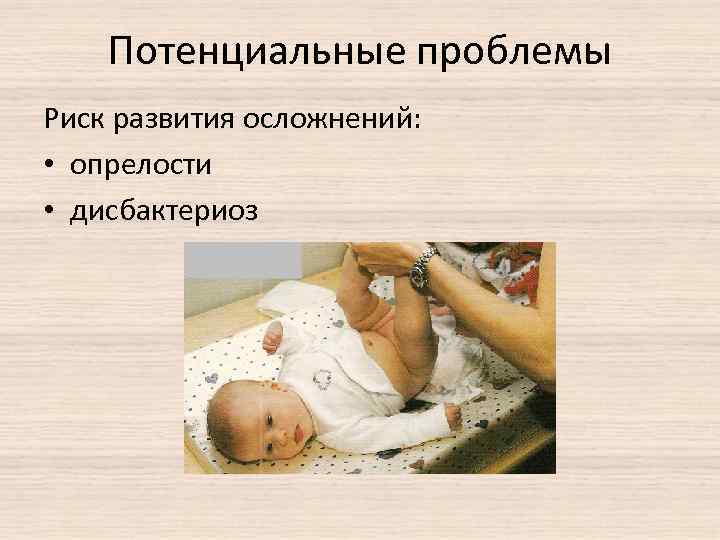 Потенциальные проблемы

Риск развития осложнений:

• опрелости
• дисбактериоз